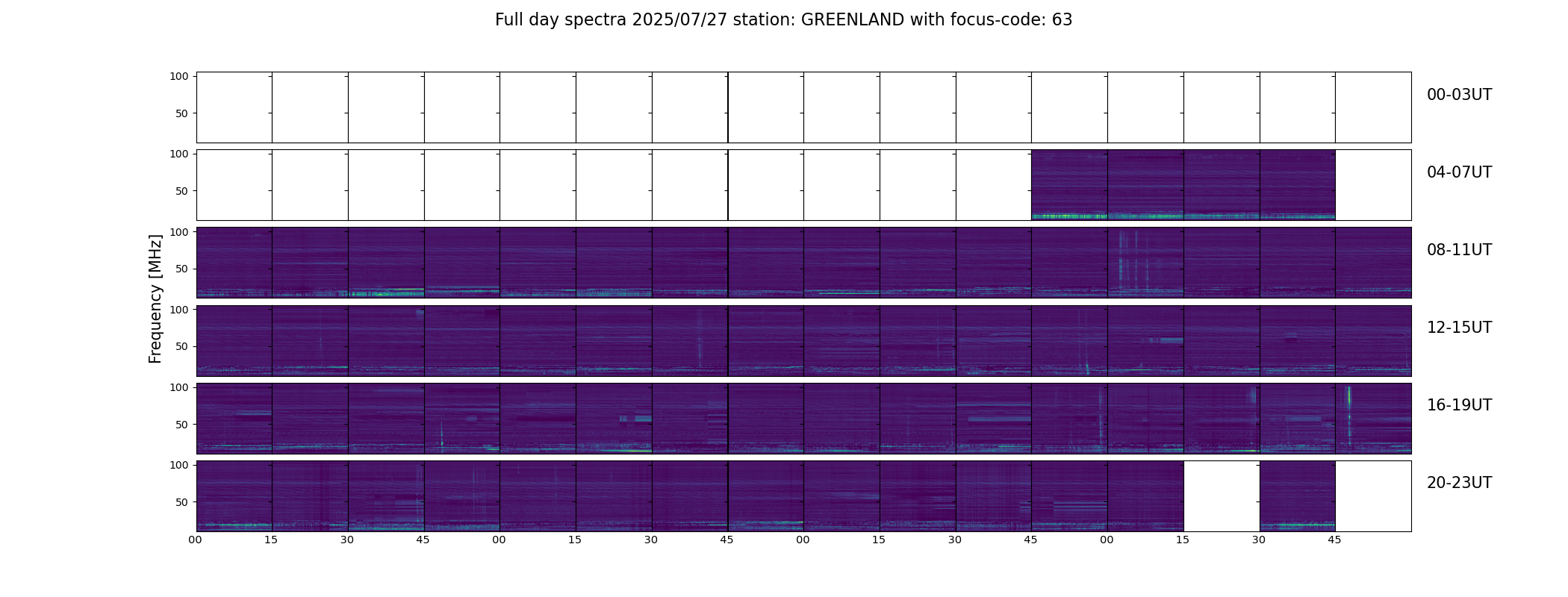 Full day spectra 2025/07/27 station: GREENLAND with focus-code: 63

Frequency [MHz]

100
50
00-03UT

100
50
04-07UT

100
50
08-11UT

100
50
12-15UT

100
50
16-19UT

100
50
20-23UT

00 15 30 45 00 15 30 45 00 15 30 45 00 15 30 45